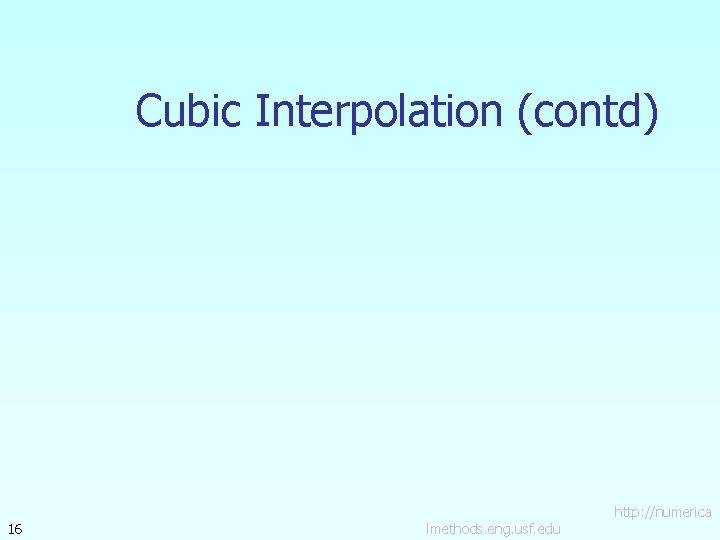 Cubic Interpolation (contd)

16

http://numerica
lmethods.eng.usf.edu